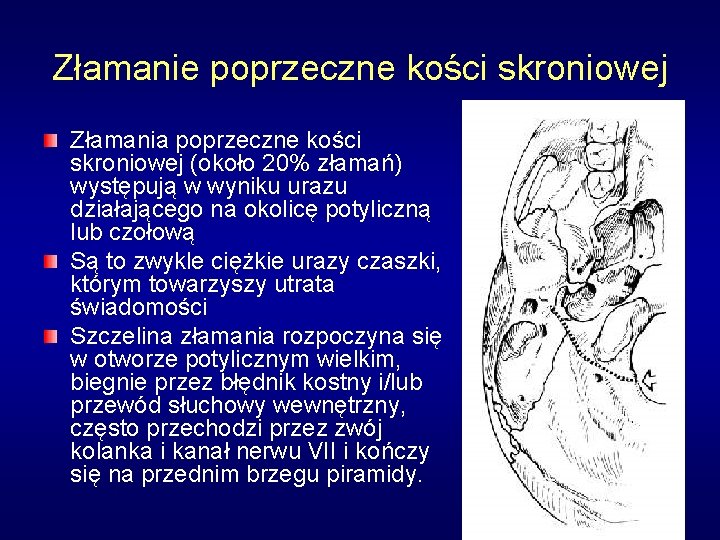 Złamanie poprzeczne kości skroniowej

Złamania poprzeczne kości skroniowej (około 20% złamań) występują w wyniku urazu działającego na okolicę potyliczną lub czołową

Są to zwykle ciężkie urazy czaszki, którym towarzyszy utrata świadomości

Szczelina złamania rozpoczyna się w otworze potylicznym wielkim, biegnie przez błędnik kostny i/lub przewód słuchowy wewnętrzny, często przechodzi przez zwój kolanka i kanał nerwu VII i kończy się na przednim brzegu piramidy.